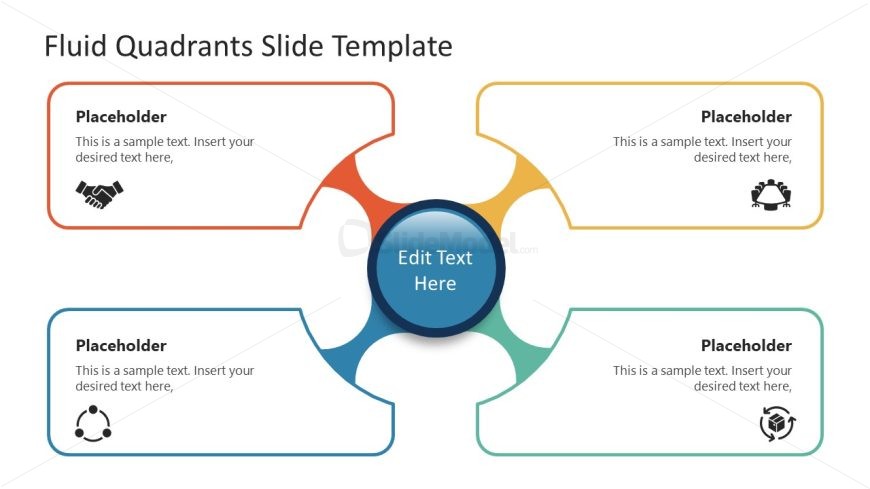 Fluid Quadrants Slide Template

Placeholder
This is a sample text. Insert your desired text here,

Placeholder
This is a sample text. Insert your desired text here,

SlideModel.com

Edit Text Here

Placeholder
This is a sample text. Insert your desired text here,

Placeholder
This is a sample text. Insert your desired text here,